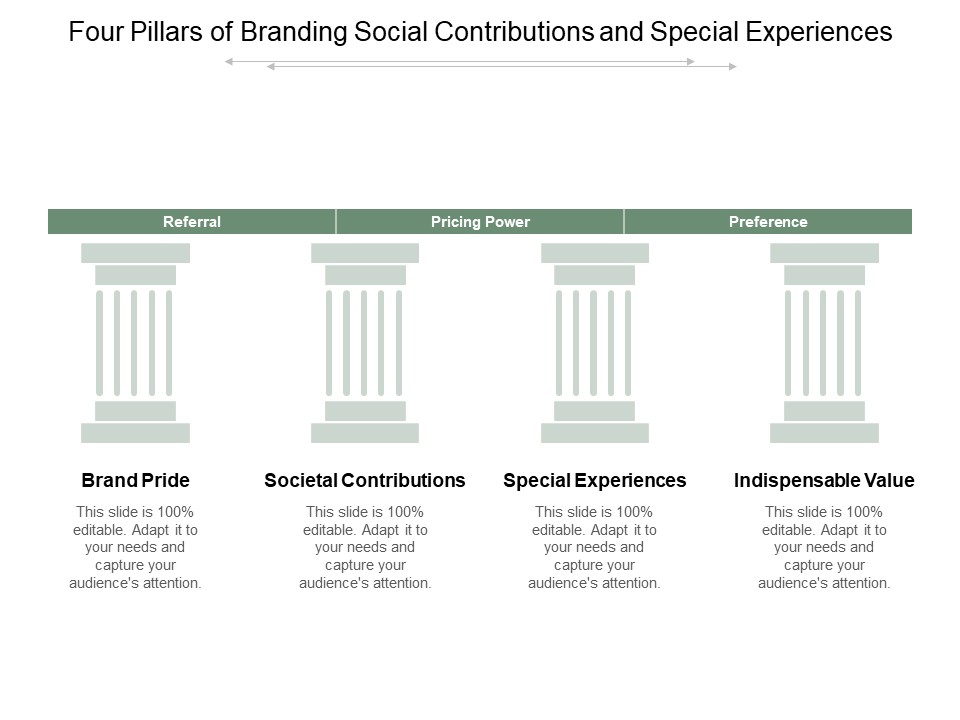 Four Pillars of Branding Social Contributions and Special Experiences

Referral

Pricing Power

Preference

Brand Pride

This slide is 100% editable. Adapt it to your needs and capture your audience's attention.

Societal Contributions

This slide is 100% editable. Adapt it to your needs and capture your audience's attention.

Special Experiences

This slide is 100% editable. Adapt it to your needs and capture your audience's attention.

Indispensable Value

This slide is 100% editable. Adapt it to your needs and capture your audience's attention.